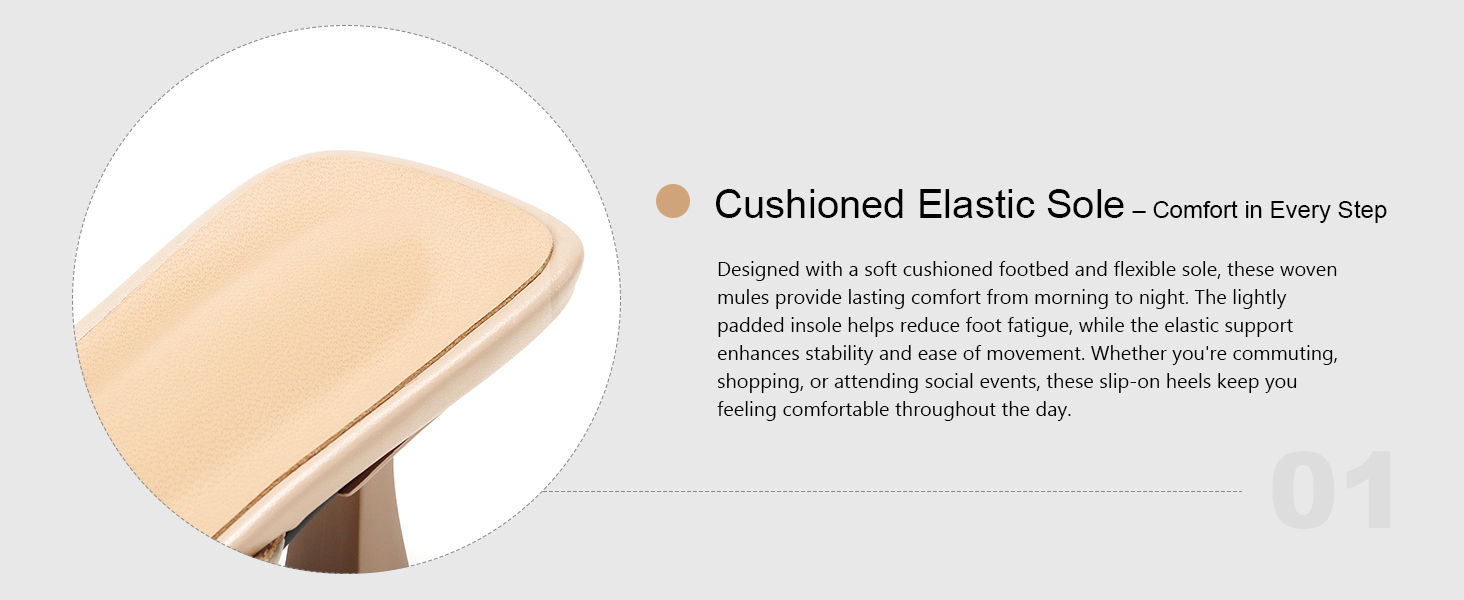 Cushioned Elastic Sole – Comfort in Every Step

Designed with a soft cushioned footbed and flexible sole, these woven mules provide lasting comfort from morning to night. The lightly padded insole helps reduce foot fatigue, while the elastic support enhances stability and ease of movement. Whether you're commuting, shopping, or attending social events, these slip-on heels keep you feeling comfortable throughout the day.

01